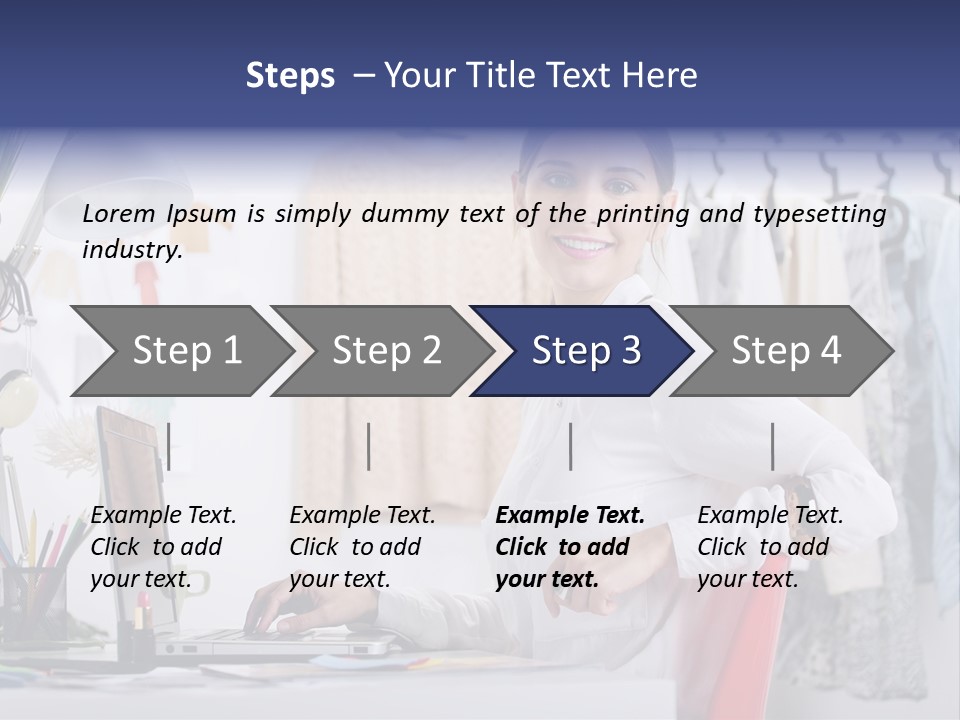 Steps – Your Title Text Here

Lorem Ipsum is simply dummy text of the printing and typesetting industry.

Step 1

Step 2

Step 3

Step 4

Example Text. Click to add your text.

Example Text. Click to add your text.

Example Text. Click to add your text.

Example Text. Click to add your text.